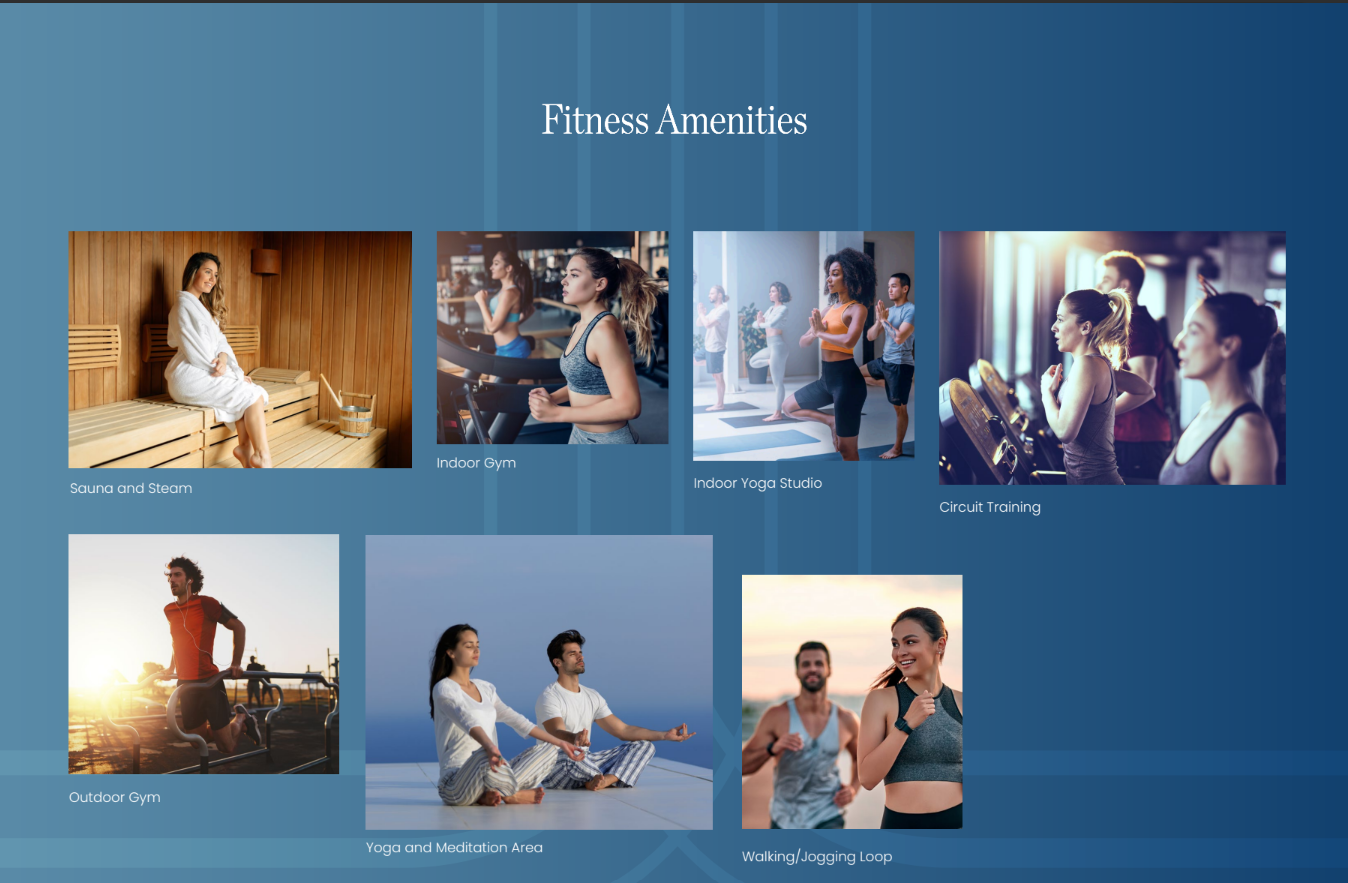 Fitness Amenities

Sauna and Steam

Indoor Gym

Indoor Yoga Studio

Circuit Training

Outdoor Gym

Yoga and Meditation Area

Walking/Jogging Loop